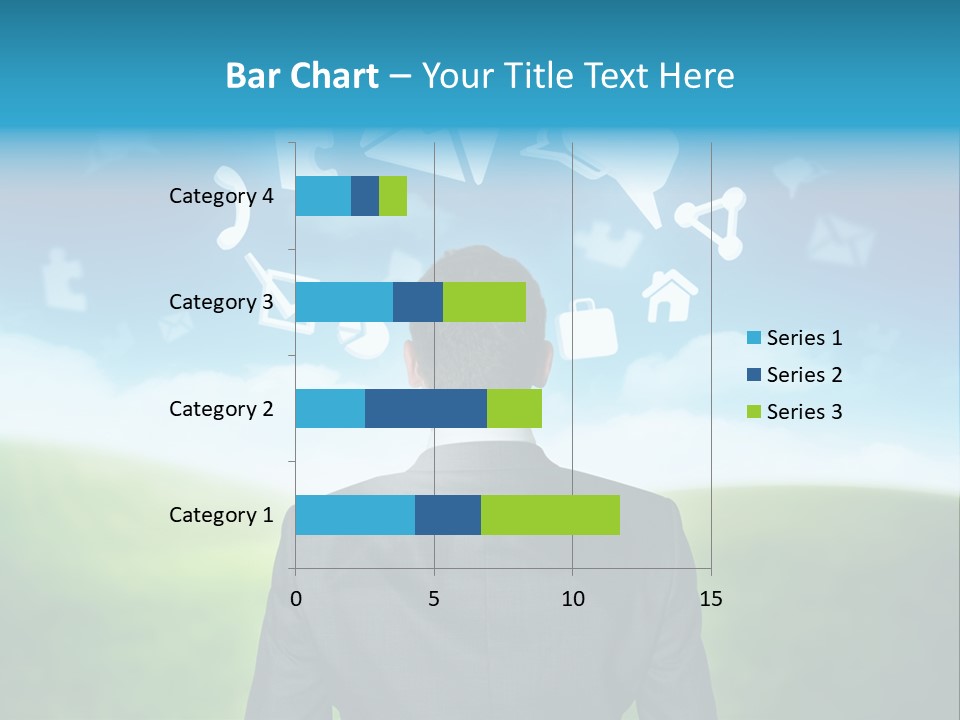 Bar Chart – Your Title Text Here

Category 4
Category 3
Category 2
Category 1

0 5 10 15

Series 1
Series 2
Series 3